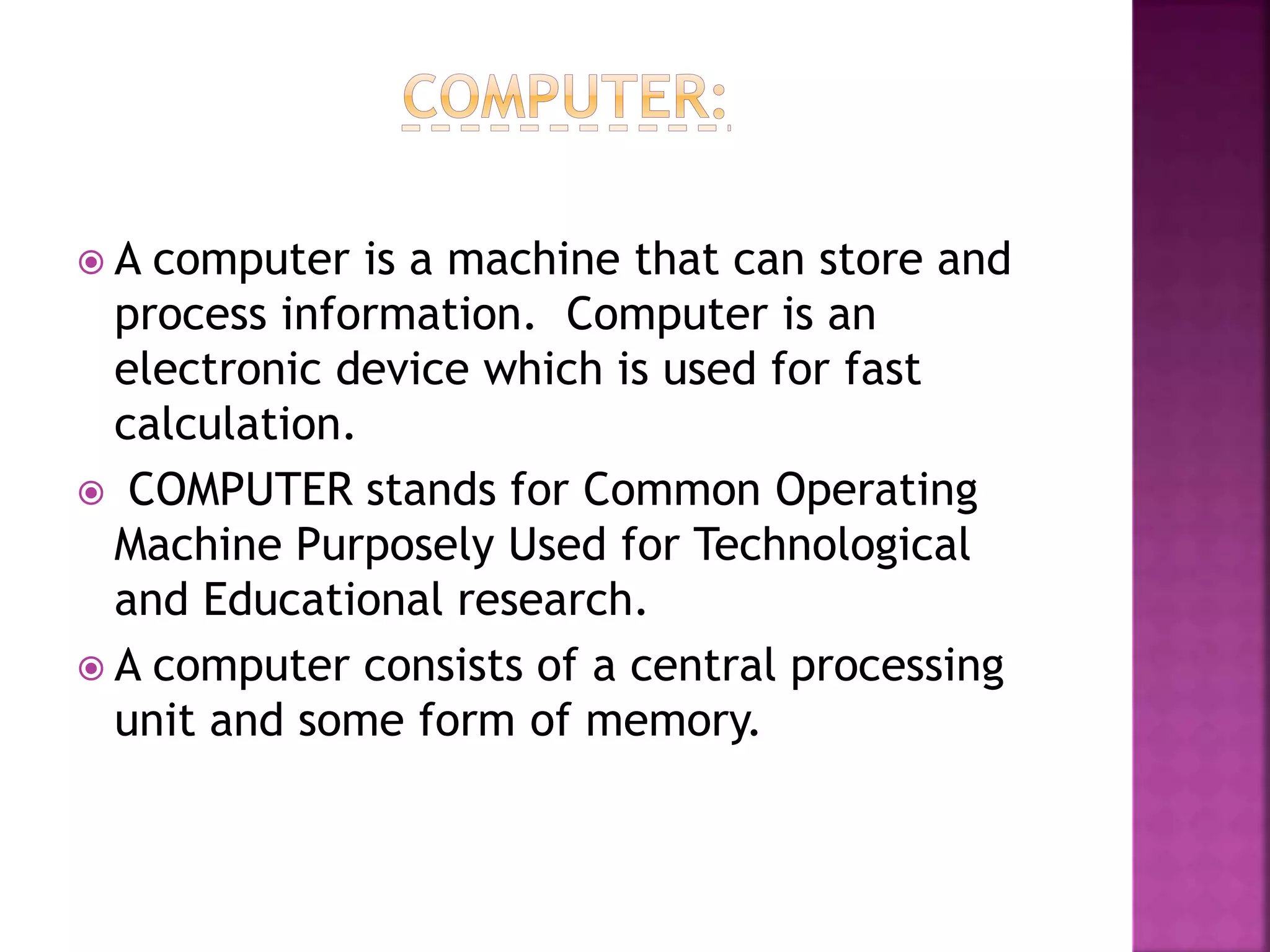 COMPUTER:

A computer is a machine that can store and process information. Computer is an electronic device which is used for fast calculation.

COMPUTER stands for Common Operating Machine Purposely Used for Technological and Educational research.

A computer consists of a central processing unit and some form of memory.